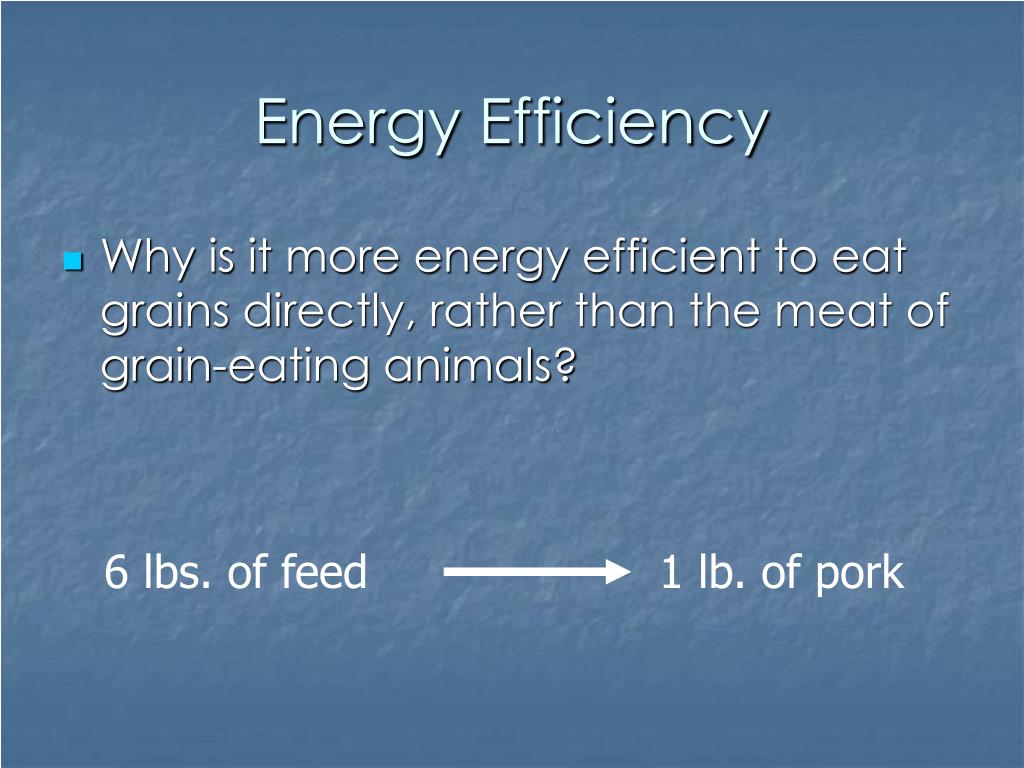 Energy Efficiency

Why is it more energy efficient to eat grains directly, rather than the meat of grain-eating animals?

6 lbs. of feed → 1 lb. of pork